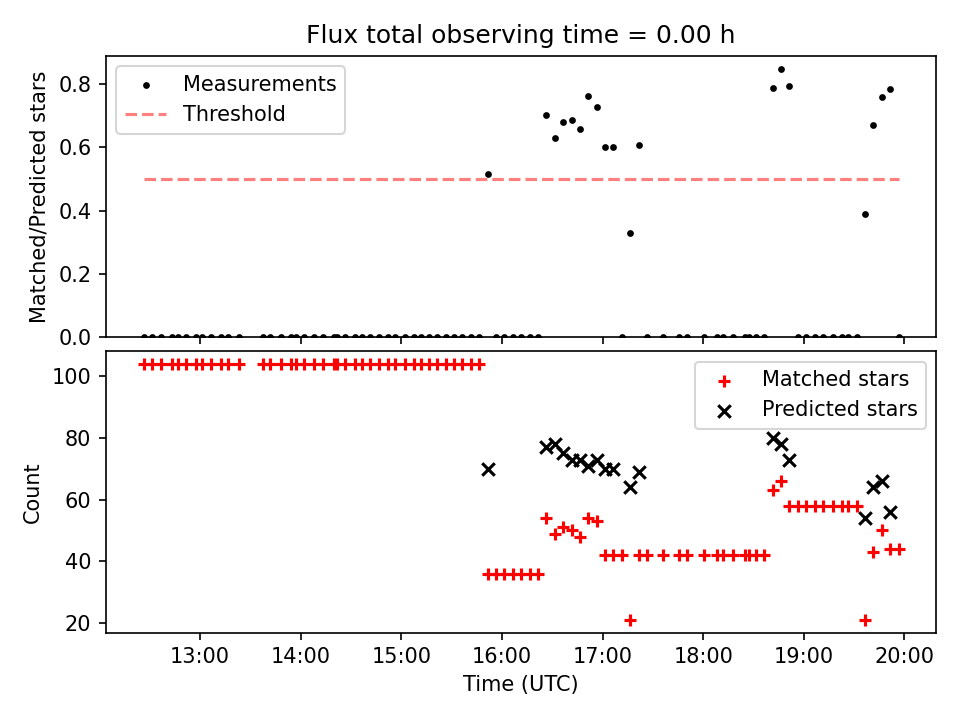 Flux total observing time = 0.00 h

Measurements
Threshold

Matched/Predicted stars

0.8
0.6
0.4
0.2
0.0

Matched stars
Predicted stars

Count

100
80
60
40
20

13:00
14:00
15:00
16:00
17:00
18:00
19:00
20:00

Time (UTC)